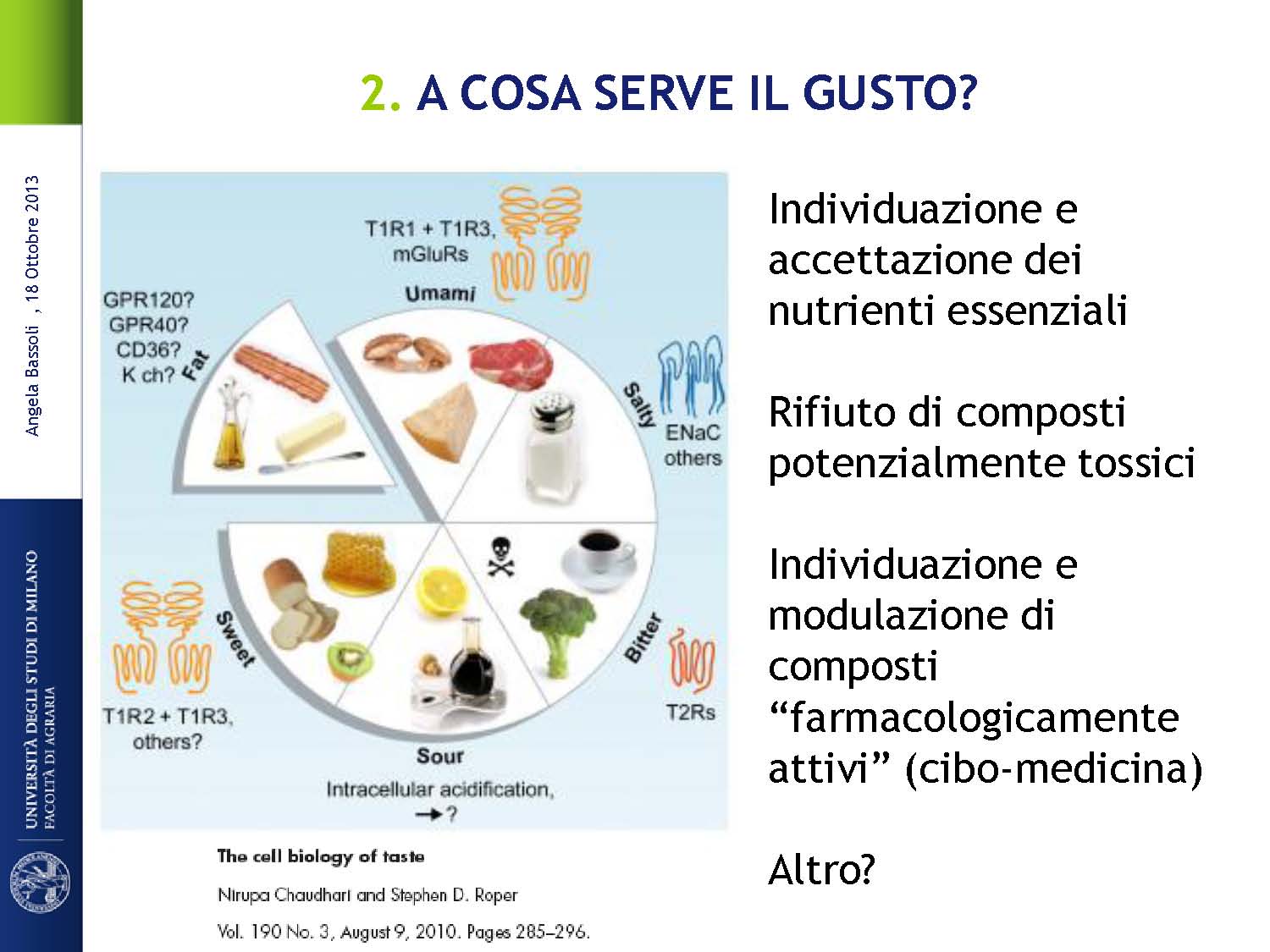 2. A COSA SERVE IL GUSTO?

Angela Bassoli , 18 Ottobre 2013

UNIVERSITÀ DEGLI STUDI DI MILANO
FACOLTÀ DI AGRARIA

T1R1 + T1R3, mGluRs
Umami
GPR120? GPR40? CD36? K ch?
Fat
Salty
ENaC others
Sweet
T1R2 + T1R3, others?
Bitter
T2Rs
Sour
Intracellular acidification, → ?

The cell biology of taste
Nirupa Chaudhari and Stephen D. Roper
Vol. 190 No. 3, August 9, 2010. Pages 285–296.

Individuazione e accettazione dei nutrienti essenziali

Rifiuto di composti potenzialmente tossici

Individuazione e modulazione di composti “farmacologicamente attivi” (cibo-medicina)

Altro?